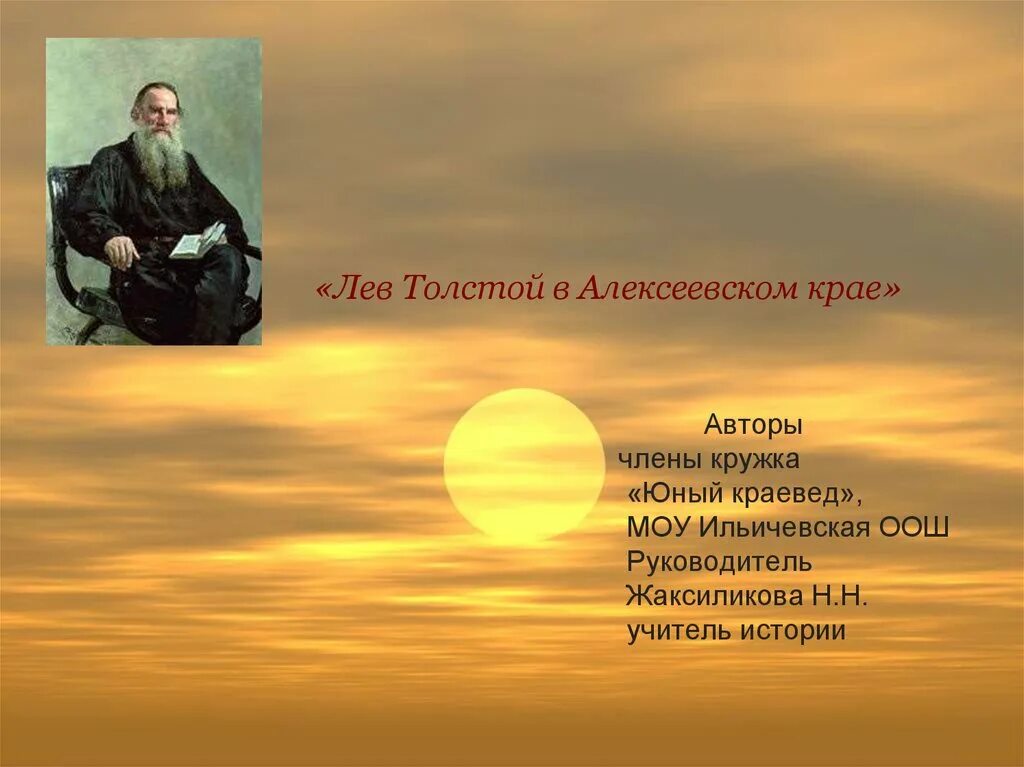 «Лев Толстой в Алексеевском крае»

Авторы
члены кружка
«Юный краевед»,
МОУ Ильичевская ООШ
Руководитель
Жаксиликова Н.Н.
учитель истории